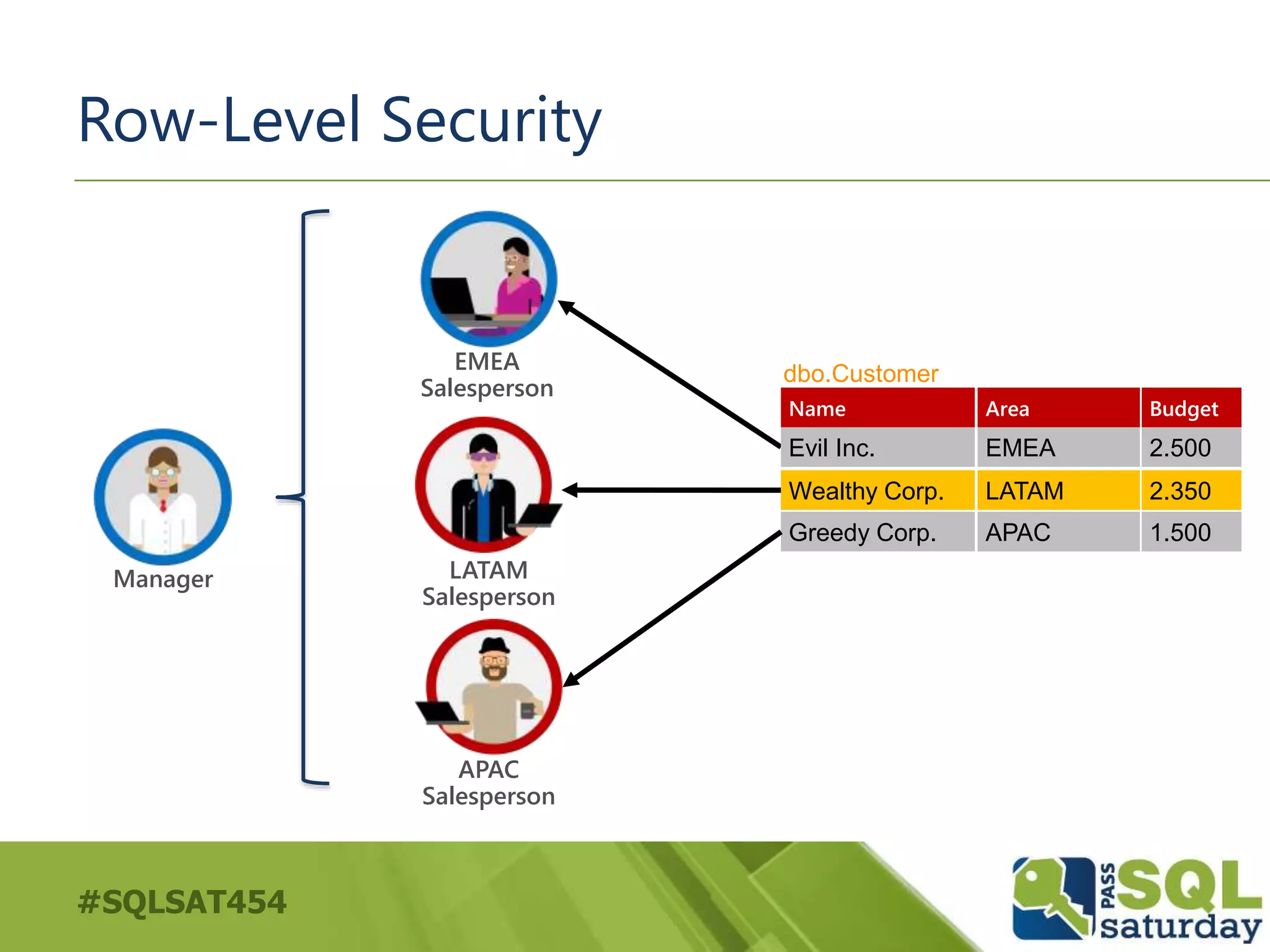 Row-Level Security

Manager

EMEA Salesperson

LATAM Salesperson

APAC Salesperson

dbo.Customer

| Name | Area | Budget |
|---|---|---|
| Evil Inc. | EMEA | 2.500 |
| Wealthy Corp. | LATAM | 2.350 |
| Greedy Corp. | APAC | 1.500 |

#SQLSAT454

PASS SQL saturday